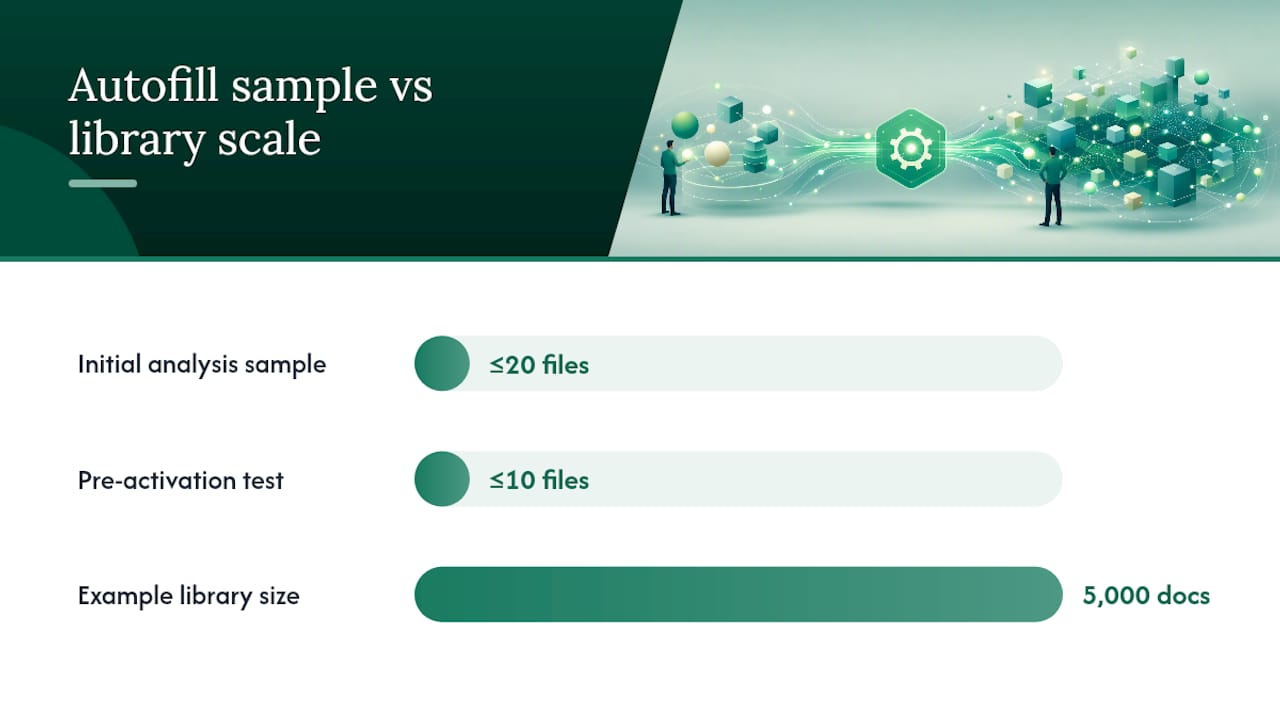 Autofill sample vs library scale

Initial analysis sample
≤20 files

Pre-activation test
≤10 files

Example library size
5,000 docs